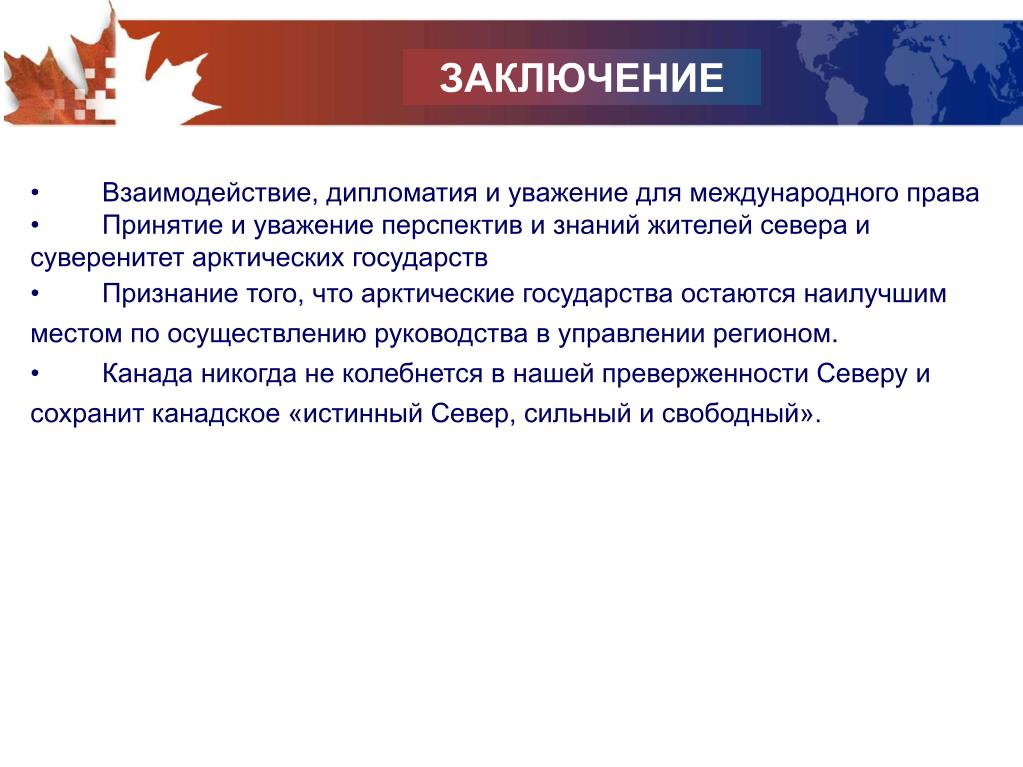 ЗАКЛЮЧЕНИЕ

• Взаимодействие, дипломатия и уважение для международного права
• Принятие и уважение перспектив и знаний жителей севера и суверенитет арктических государств
• Признание того, что арктические государства остаются наилучшим местом по осуществлению руководства в управлении регионом.
• Канада никогда не колебнется в нашей преверженности Северу и сохранит канадское «истинный Север, сильный и свободный».